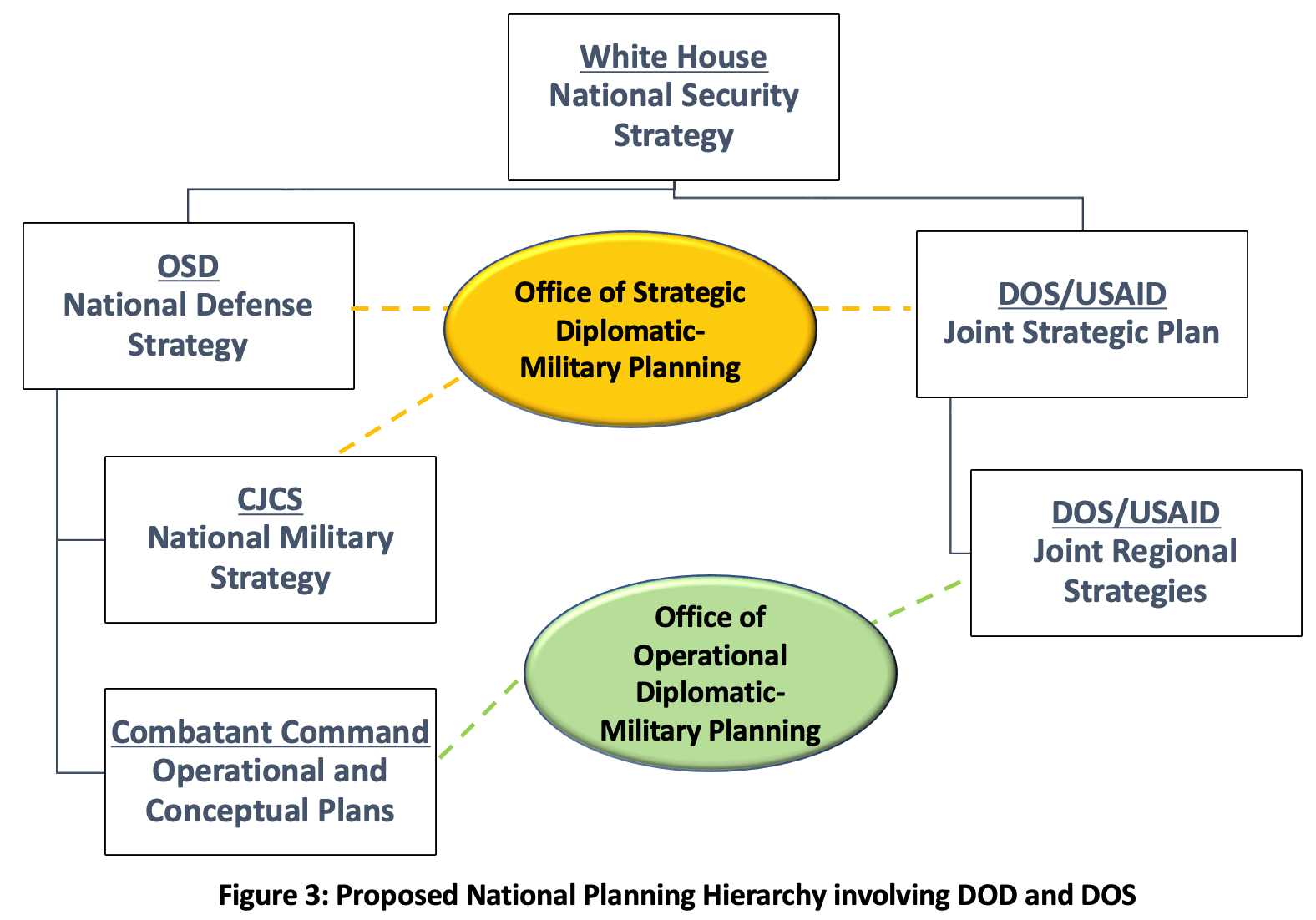 White House
National Security Strategy

OSD
National Defense Strategy

Office of Strategic Diplomatic-Military Planning

DOS/USAID
Joint Strategic Plan

CJCS
National Military Strategy

DOS/USAID
Joint Regional Strategies

Office of Operational Diplomatic-Military Planning

Combatant Command
Operational and Conceptual Plans

Figure 3: Proposed National Planning Hierarchy involving DOD and DOS